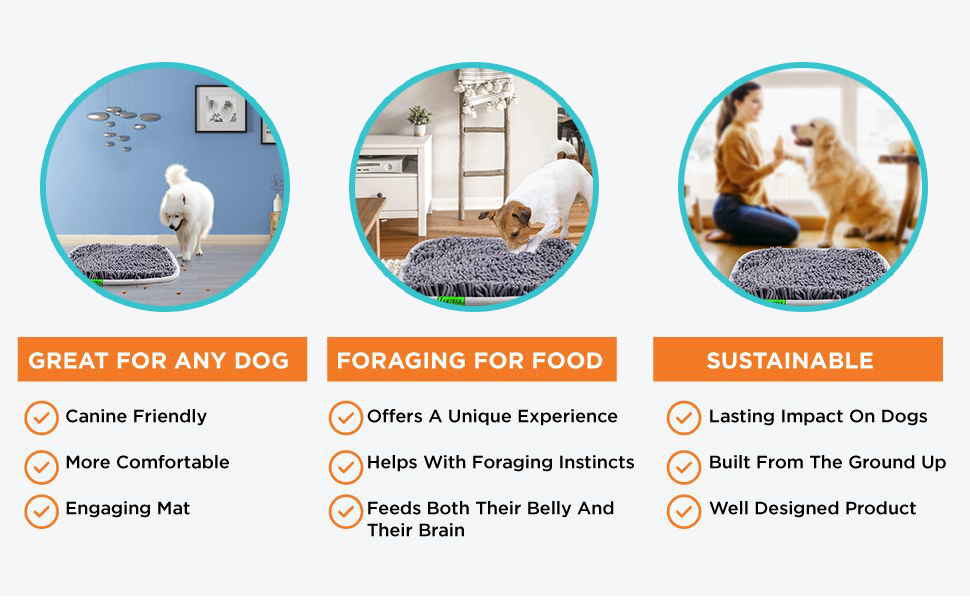 GREAT FOR ANY DOG

Canine Friendly

More Comfortable

Engaging Mat

FORAGING FOR FOOD

Offers A Unique Experience

Helps With Foraging Instincts

Feeds Both Their Belly And Their Brain

SUSTAINABLE

Lasting Impact On Dogs

Built From The Ground Up

Well Designed Product